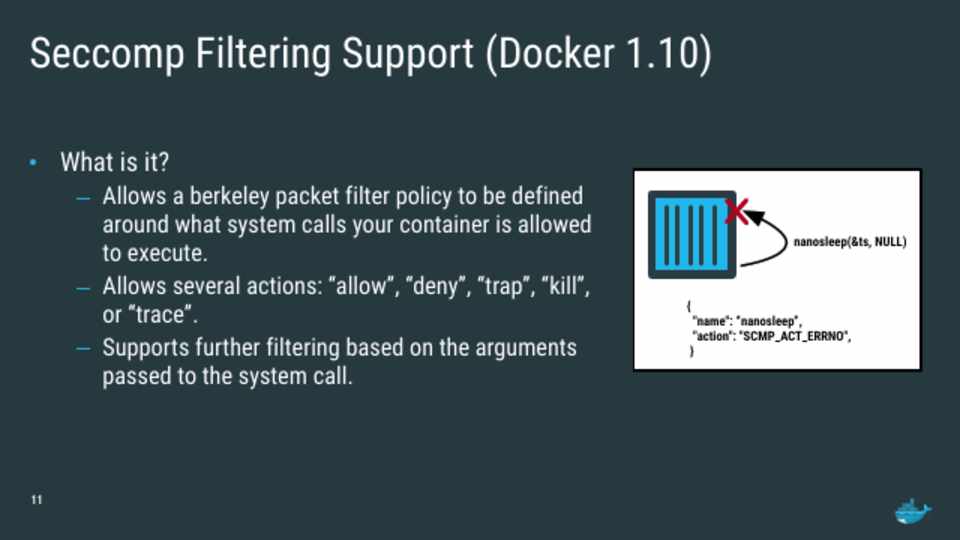 Seccomp Filtering Support (Docker 1.10)

• What is it?
 – Allows a berkeley packet filter policy to be defined around what system calls your container is allowed to execute.
 – Allows several actions: "allow", "deny", "trap", "kill", or "trace".
 – Supports further filtering based on the arguments passed to the system call.

nanosleep(&ts, NULL)

{
"name": "nanosleep",
"action": "SCMP_ACT_ERRNO",
}

11